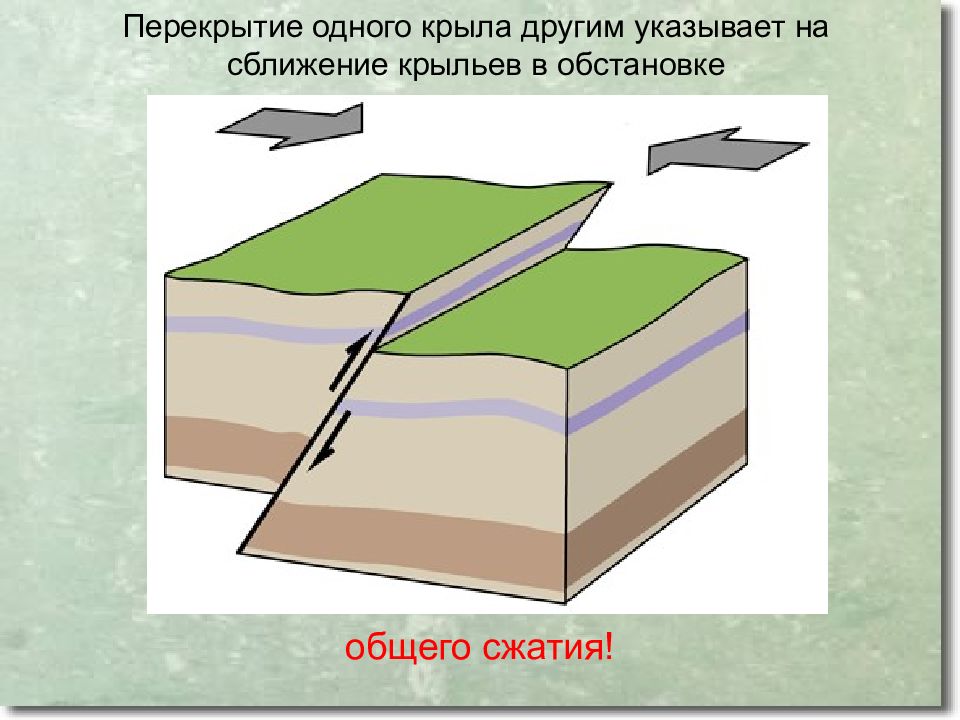 Перекрытие одного крыла другим указывает на сближение крыльев в обстановке

общего сжатия!